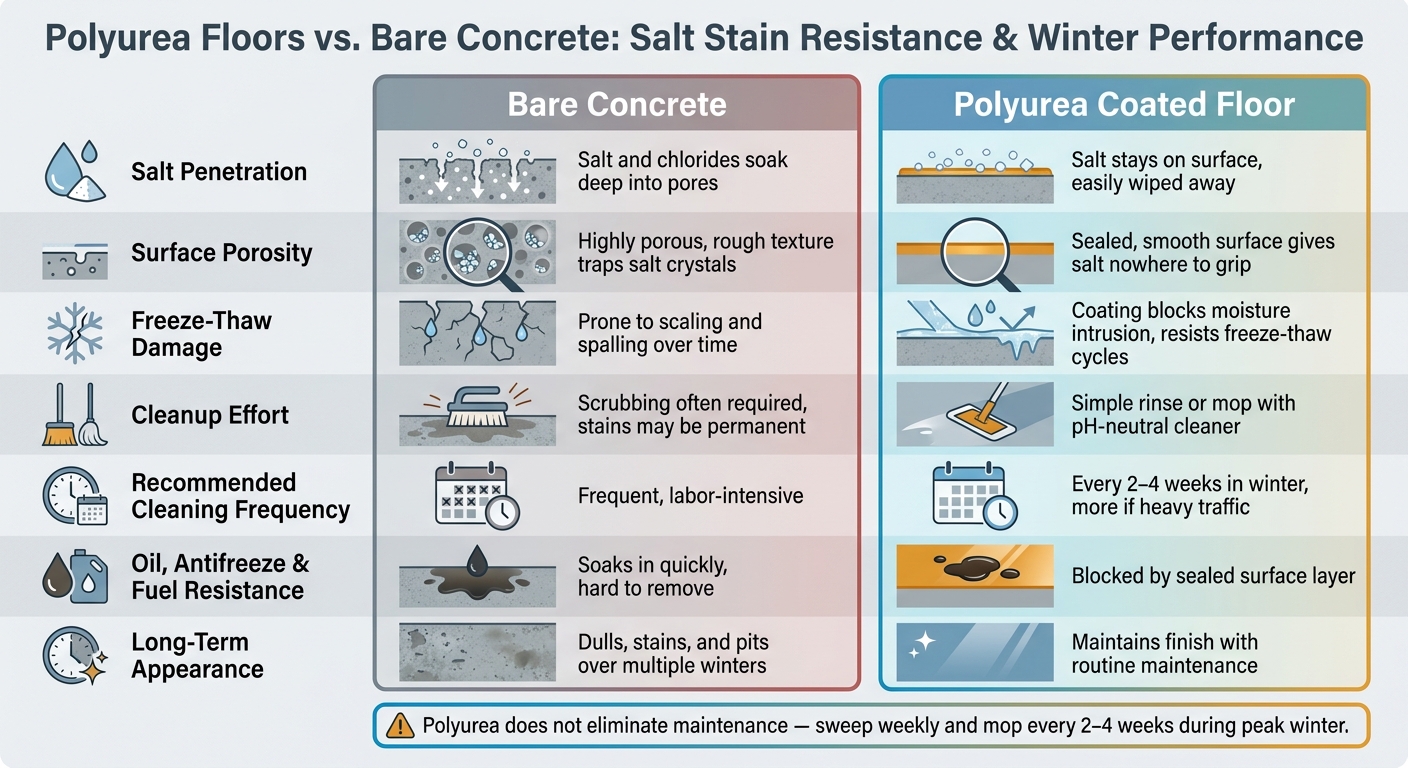 Polyurea Floors vs. Bare Concrete: Salt Stain Resistance & Winter Performance

| | Bare Concrete | Polyurea Coated Floor |
|---|---|---|
| Salt Penetration | Salt and chlorides soak deep into pores | Salt stays on surface, easily wiped away |
| Surface Porosity | Highly porous, rough texture traps salt crystals | Sealed, smooth surface gives salt nowhere to grip |
| Freeze-Thaw Damage | Prone to scaling and spalling over time | Coating blocks moisture intrusion, resists freeze-thaw cycles |
| Cleanup Effort | Scrubbing often required, stains may be permanent | Simple rinse or mop with pH-neutral cleaner |
| Recommended Cleaning Frequency | Frequent, labor-intensive | Every 2–4 weeks in winter, more if heavy traffic |
| Oil, Antifreeze & Fuel Resistance | Soaks in quickly, hard to remove | Blocked by sealed surface layer |
| Long-Term Appearance | Dulls, stains, and pits over multiple winters | Maintains finish with routine maintenance |

Polyurea does not eliminate maintenance — sweep weekly and mop every 2–4 weeks during peak winter.